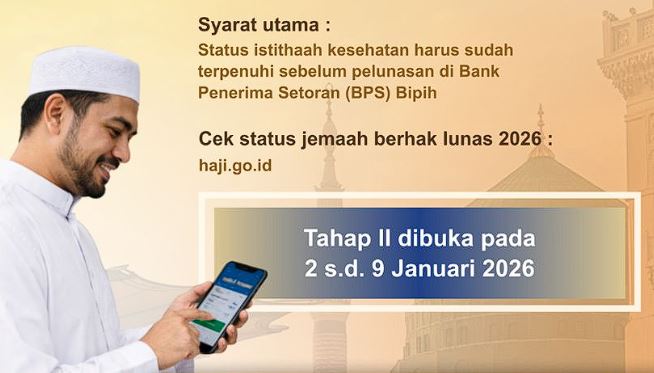 Syarat utama :
Status istithaah kesehatan harus sudah terpenuhi sebelum pelunasan di Bank Penerima Setoran (BPS) Bipih

Cek status jemaah berhak lunas 2026 :
haji.go.id

Tahap II dibuka pada
2 s.d. 9 Januari 2026